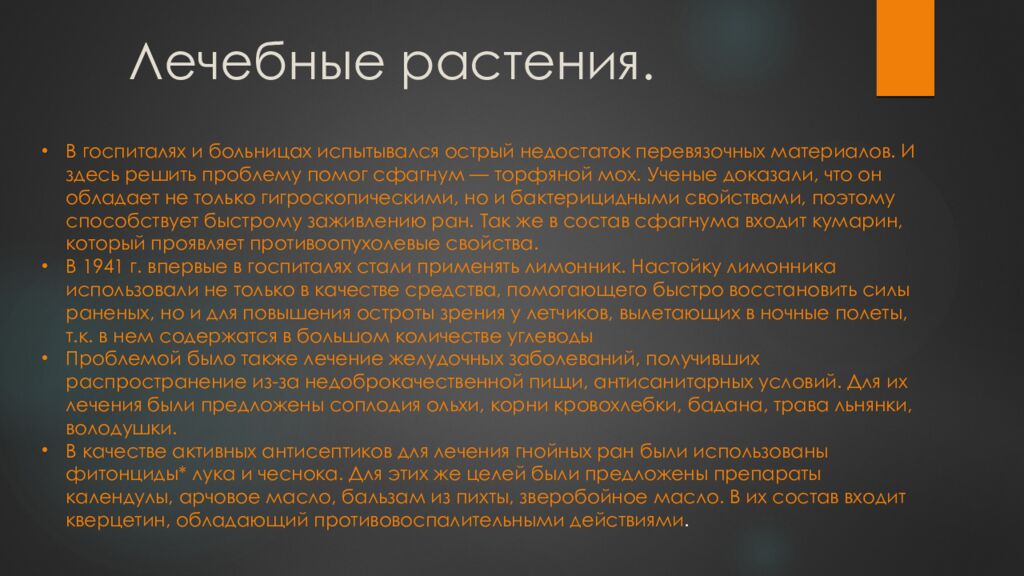 Лечебные растения.

• В госпиталях и больницах испытывался острый недостаток перевязочных материалов. И здесь решить проблему помог сфагнум — торфяной мох. Ученые доказали, что он обладает не только гигроскопическими, но и бактерицидными свойствами, поэтому способствует быстрому заживлению ран. Так же в состав сфагнума входит кумарин, который проявляет противоопухолевые свойства.
• В 1941 г. впервые в госпиталях стали применять лимонник. Настойку лимонника использовали не только в качестве средства, помогающего быстро восстановить силы раненых, но и для повышения остроты зрения у летчиков, вылетающих в ночные полеты, т.к. в нем содержатся в большом количестве углеводы
• Проблемой было также лечение желудочных заболеваний, получивших распространение из-за недоброкачественной пищи, антисанитарных условий. Для их лечения были предложены соплодия ольхи, корни кровохлебки, бадана, трава льнянки, володушки.
• В качестве активных антисептиков для лечения гнойных ран были использованы фитонциды* лука и чеснока. Для этих же целей были предложены препараты календулы, арчовое масло, бальзам из пихты, зверобойное масло. В их состав входит кверцетин, обладающий противовоспалительными действиями.